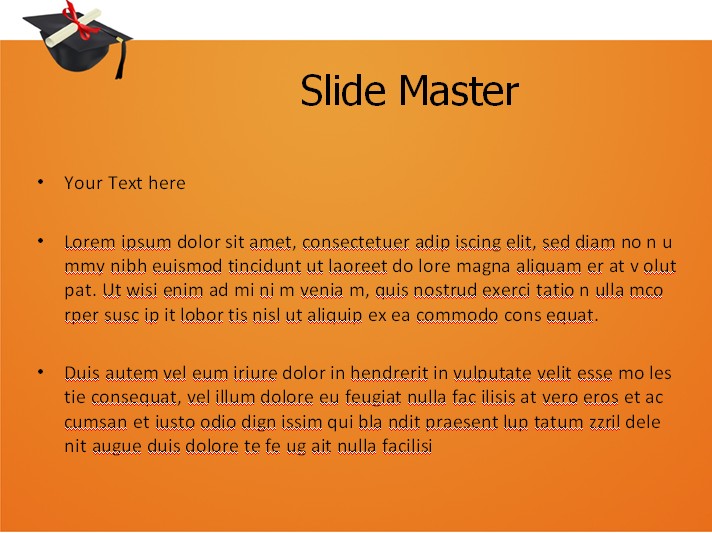 Slide Master

• Your Text here

• Lorem ipsum dolor sit amet, consectetuer adip iscing elit, sed diam no n u mmy nibh euismod tincidunt ut laoreet do lore magna aliquam er at v olut pat. Ut wisi enim ad mi ni m venia m, quis nostrud exerci tatio n ulla mco rper susc ip it lobor tis nisl ut aliquip ex ea commodo cons equat.

• Duis autem vel eum iriure dolor in hendrerit in vulputate velit esse mo les tie consequat, vel illum dolore eu feugiat nulla fac ilisis at vero eros et ac cumsan et iusto odio dign issim qui bla ndit praesent lup tatum zzril dele nit augue duis dolore te fe ug ait nulla facilisi